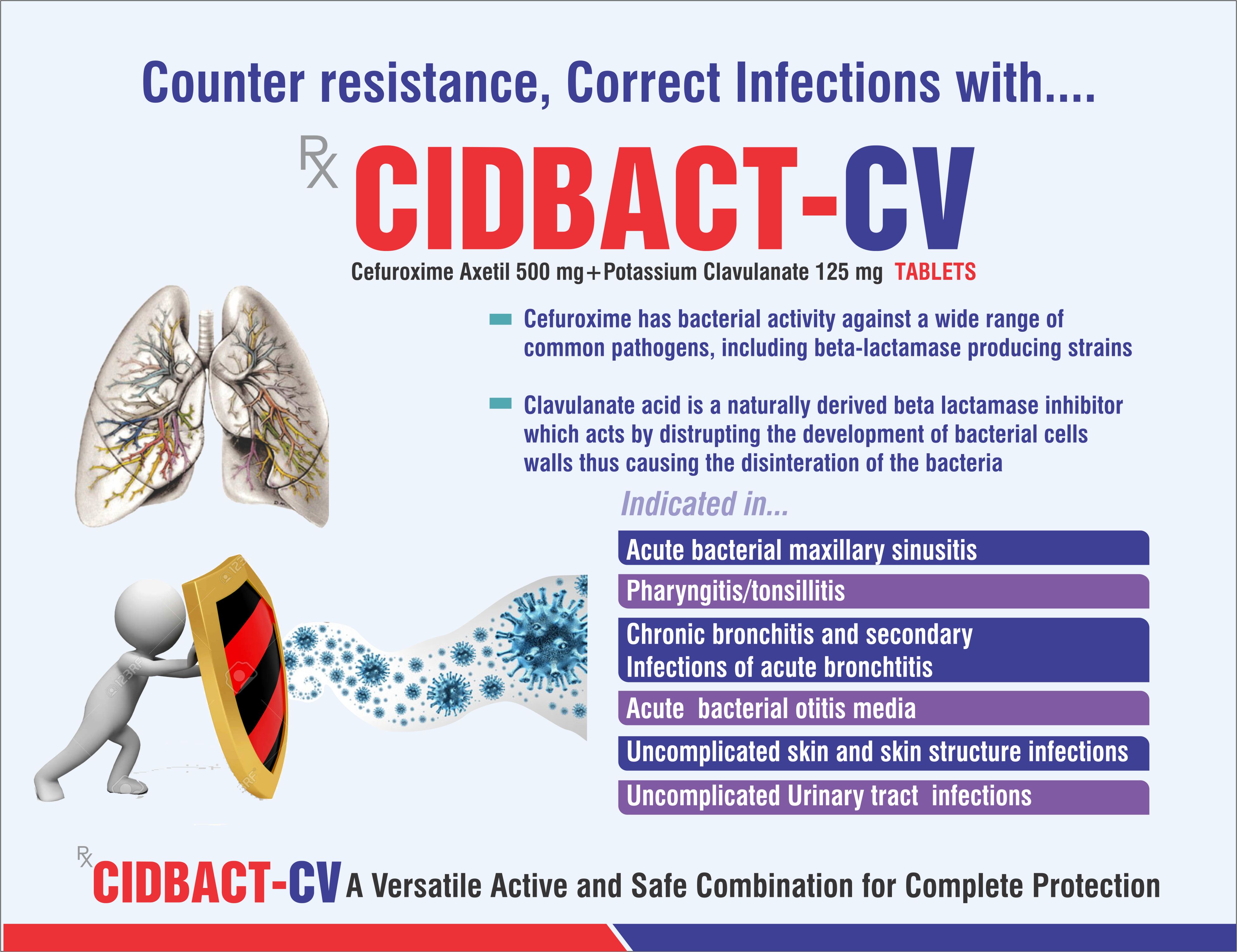 Counter resistance, Correct Infections with....

℞ CIDBACT-CV

Cefuroxime Axetil 500 mg+Potassium Clavulanate 125 mg TABLETS

Cefuroxime has bacterial activity against a wide range of common pathogens, including beta-lactamase producing strains

Clavulanate acid is a naturally derived beta lactamase inhibitor which acts by distrupting the development of bacterial cells walls thus causing the disinteration of the bacteria

Indicated in...

Acute bacterial maxillary sinusitis

Pharyngitis/tonsillitis

Chronic bronchitis and secondary Infections of acute bronchtitis

Acute bacterial otitis media

Uncomplicated skin and skin structure infections

Uncomplicated Urinary tract infections

℞ CIDBACT-CV A Versatile Active and Safe Combination for Complete Protection